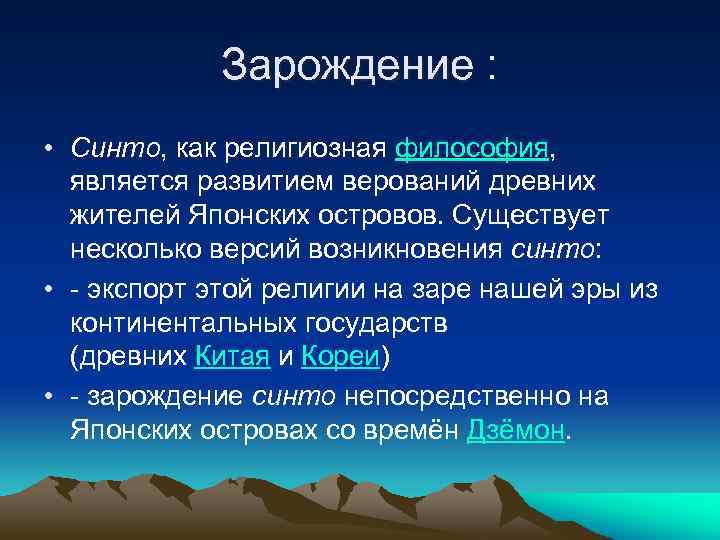 Зарождение :

• Синто, как религиозная философия, является развитием верований древних жителей Японских островов. Существует несколько версий возникновения синто:

• - экспорт этой религии на заре нашей эры из континентальных государств (древних Китая и Кореи)

• - зарождение синто непосредственно на Японских островах со времён Дзёмон.